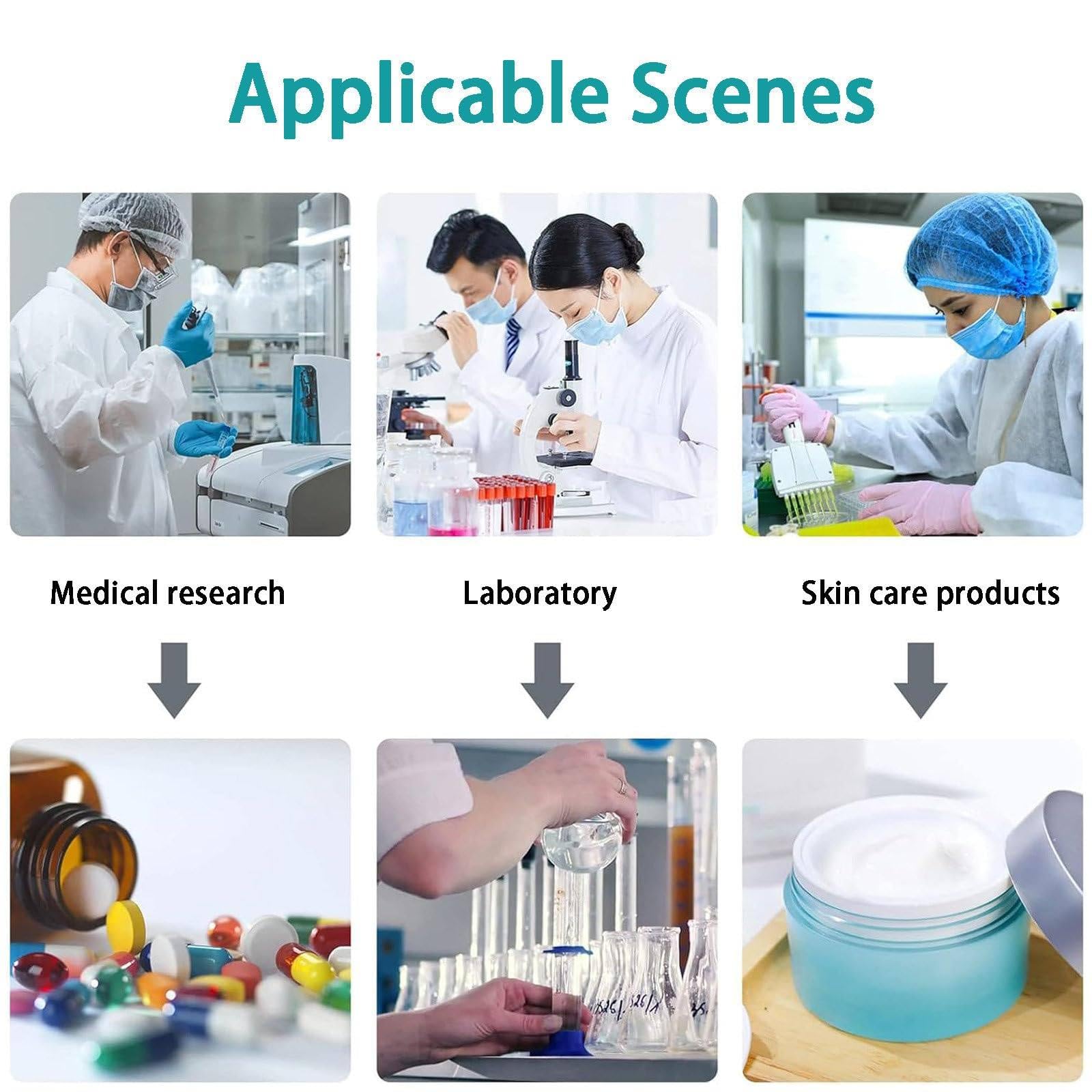 Applicable Scenes

Medical research

Laboratory

Skin care products